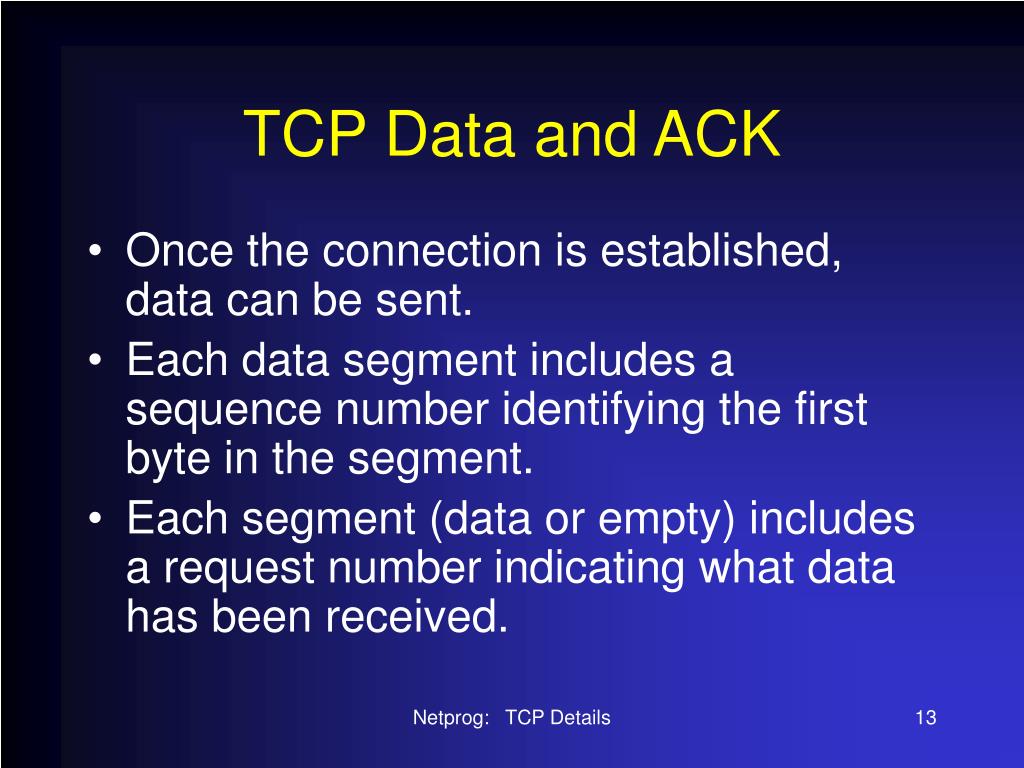 TCP Data and ACK

• Once the connection is established, data can be sent.
• Each data segment includes a sequence number identifying the first byte in the segment.
• Each segment (data or empty) includes a request number indicating what data has been received.

Netprog: TCP Details

13